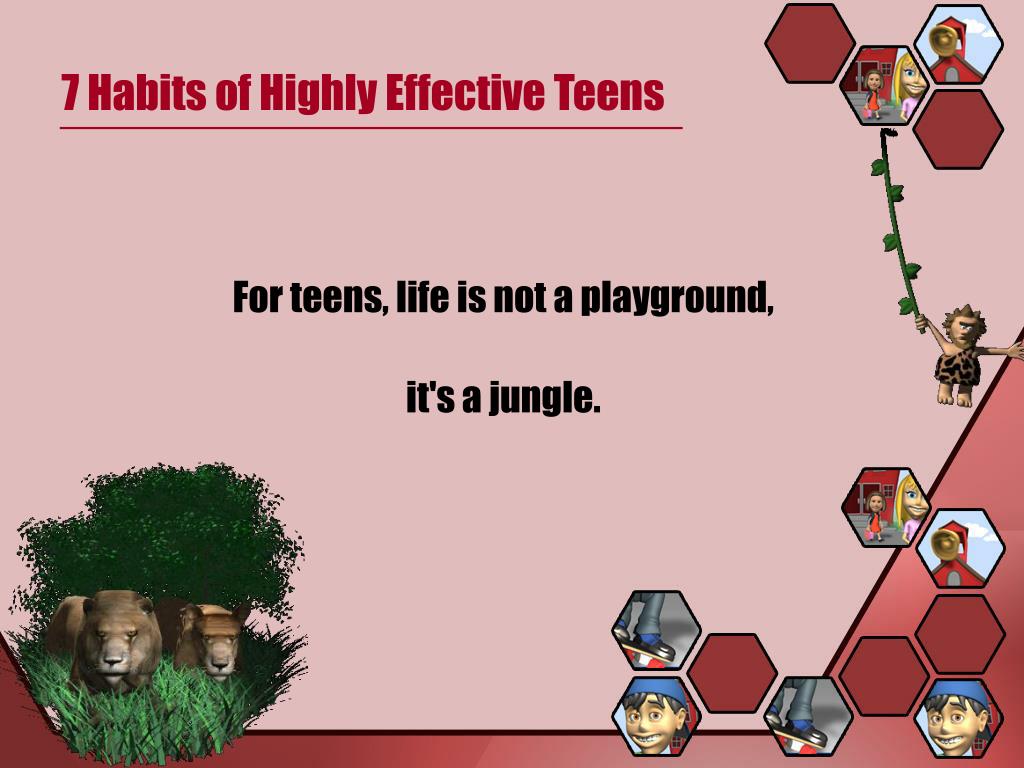 7 Habits of Highly Effective Teens

For teens, life is not a playground,

it's a jungle.